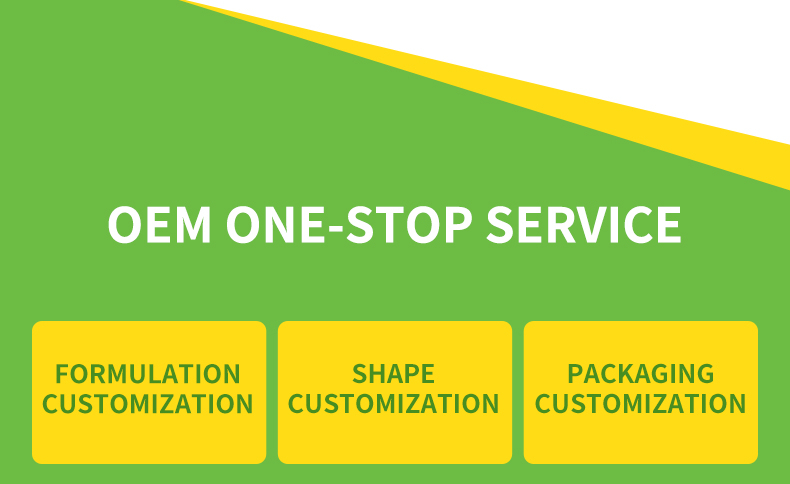 OEM ONE-STOP SERVICE

FORMULATION CUSTOMIZATION

SHAPE CUSTOMIZATION

PACKAGING CUSTOMIZATION